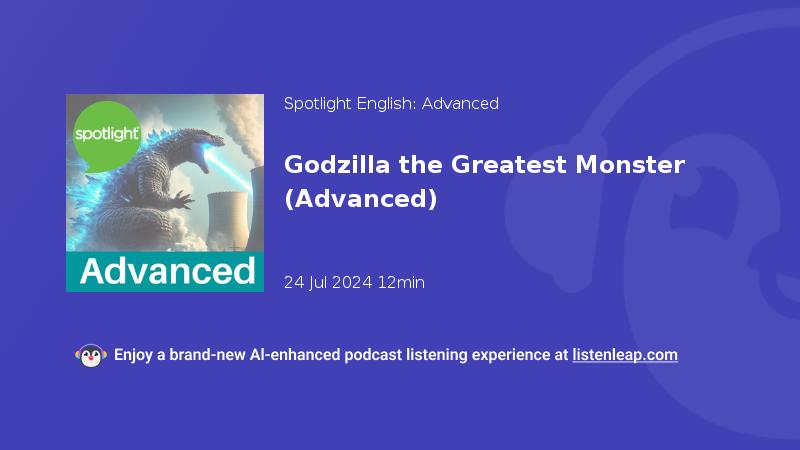 spotlight

Advanced

Spotlight English: Advanced

Godzilla the Greatest Monster (Advanced)

24 Jul 2024 12min

Enjoy a brand-new AI-enhanced podcast listening experience at listenleap.com